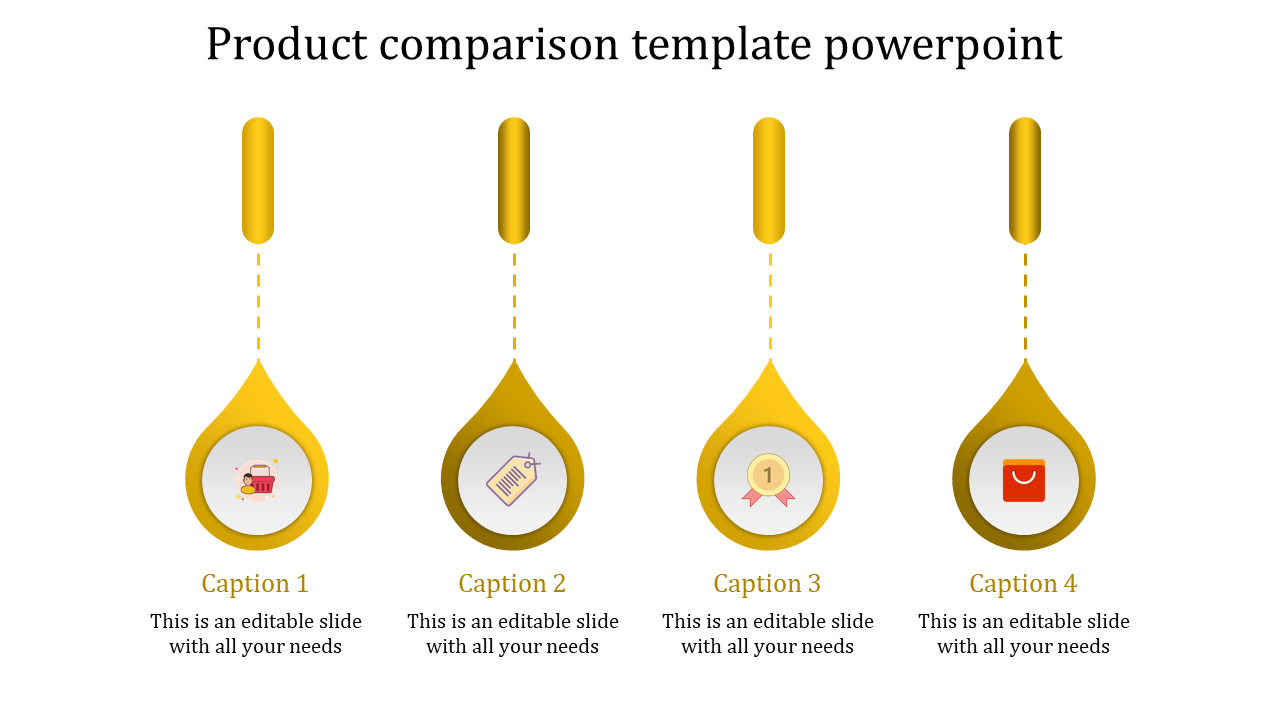 Product comparison template powerpoint

1

Caption 1
This is an editable slide with all your needs

Caption 2
This is an editable slide with all your needs

Caption 3
This is an editable slide with all your needs

Caption 4
This is an editable slide with all your needs